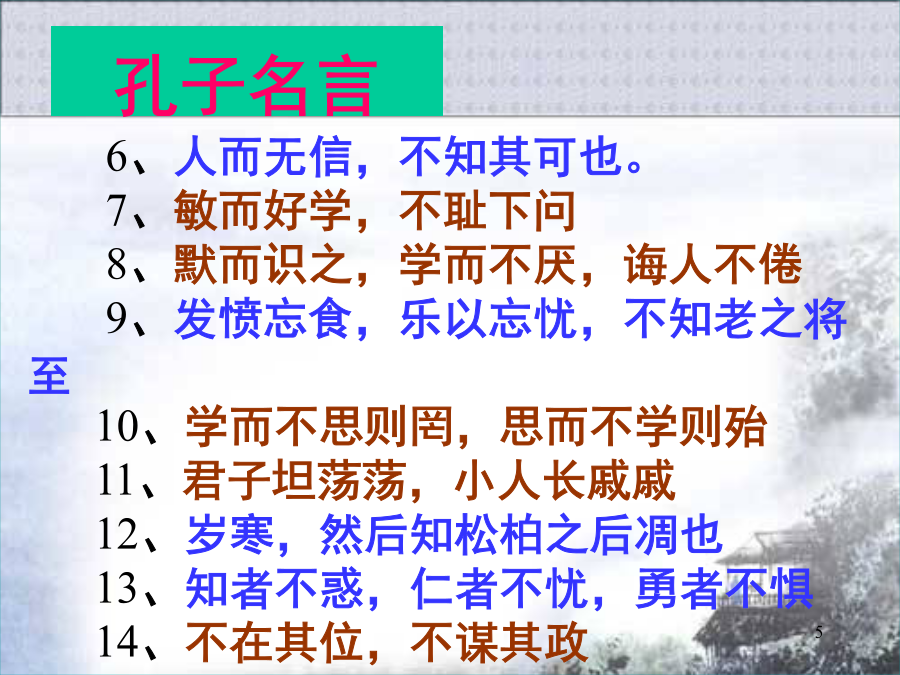 孔子名言

6、人而无信，不知其可也。
7、敏而好学，不耻下问
8、默而识之，学而不厌，诲人不倦
9、发愤忘食，乐以忘忧，不知老之将至
10、学而不思则罔，思而不学则殆
11、君子坦荡荡，小人长戚戚
12、岁寒，然后知松柏之后凋也
13、知者不惑，仁者不忧，勇者不惧
14、不在其位，不谋其政

5